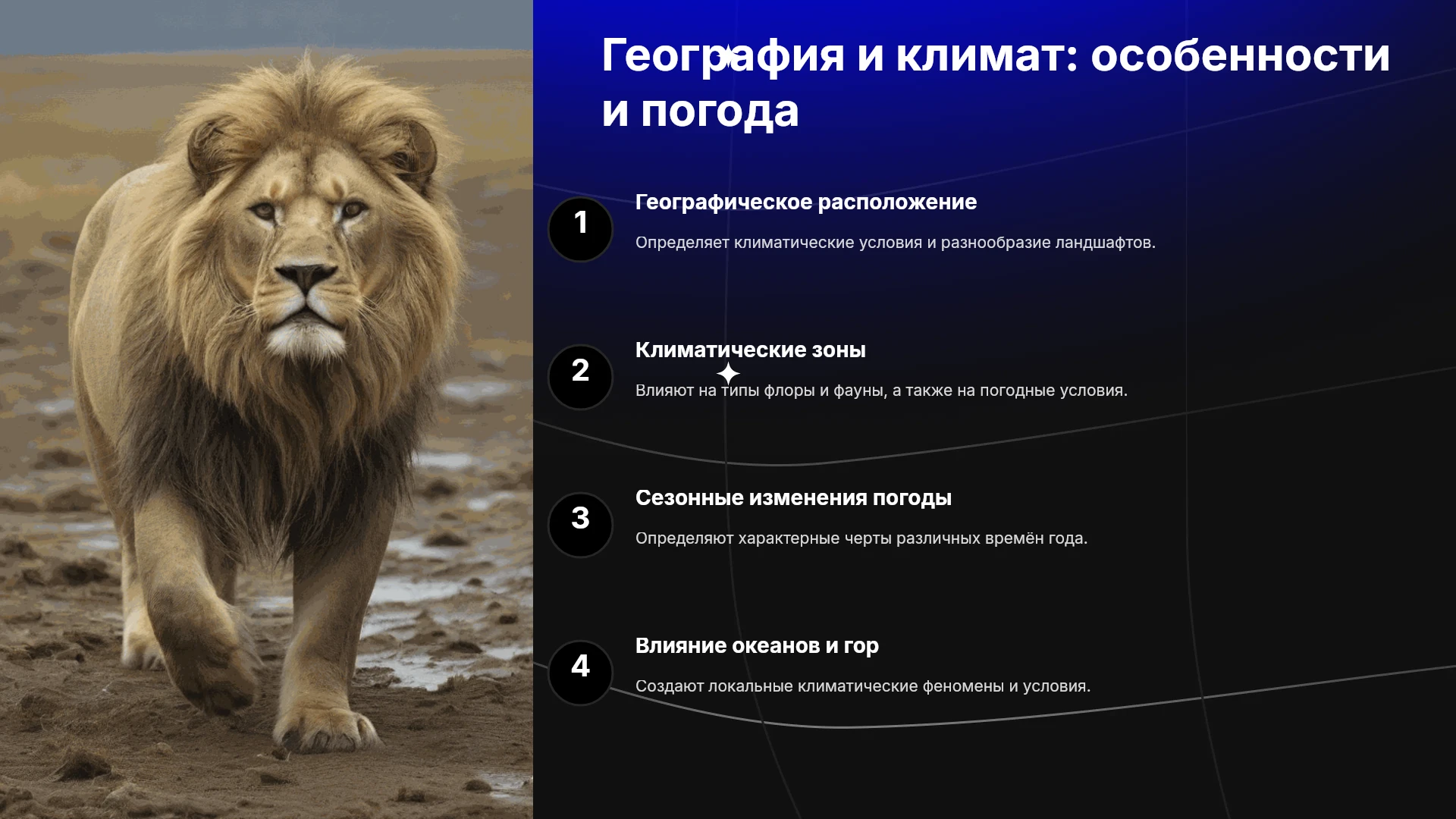 География и климат: особенности и погода

1

Географическое расположение

Определяет климатические условия и разнообразие ландшафтов.

2

Климатические зоны

Влияют на типы флоры и фауны, а также на погодные условия.

3

Сезонные изменения погоды

Определяют характерные черты различных времён года.

4

Влияние океанов и гор

Создают локальные климатические феномены и условия.